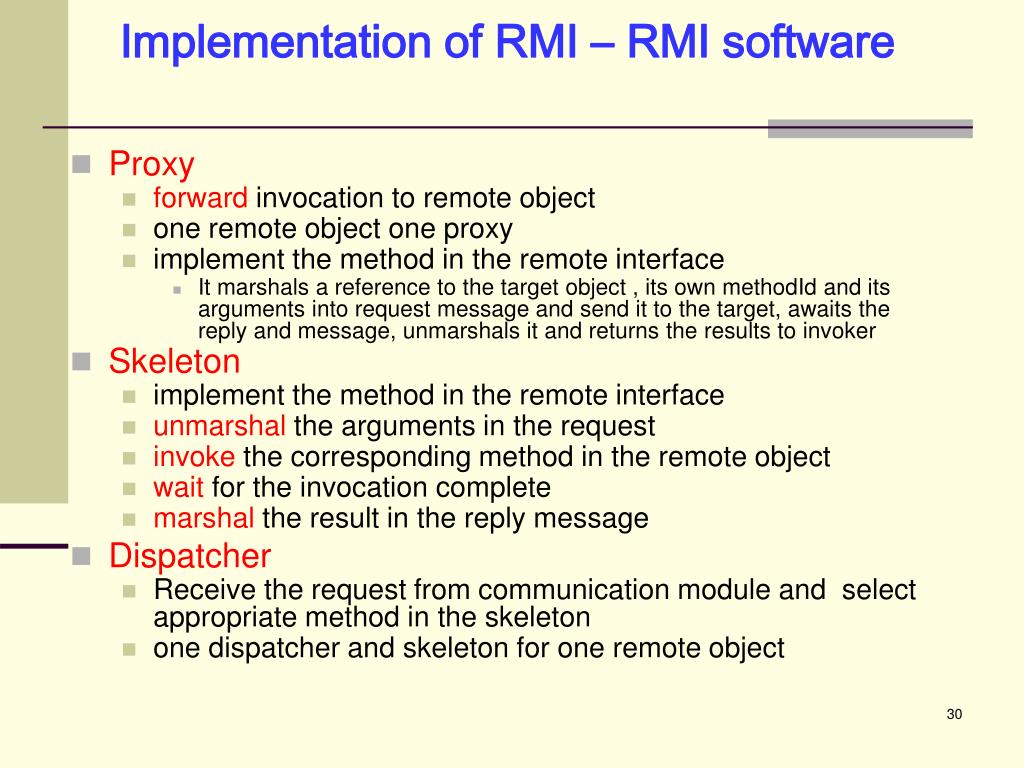 Implementation of RMI – RMI software

Proxy
forward invocation to remote object
one remote object one proxy
implement the method in the remote interface
It marshals a reference to the target object , its own methodId and its arguments into request message and send it to the target, awaits the reply and message, unmarshals it and returns the results to invoker

Skeleton
implement the method in the remote interface
unmarshal the arguments in the request
invoke the corresponding method in the remote object
wait for the invocation complete
marshal the result in the reply message

Dispatcher
Receive the request from communication module and select appropriate method in the skeleton
one dispatcher and skeleton for one remote object

30